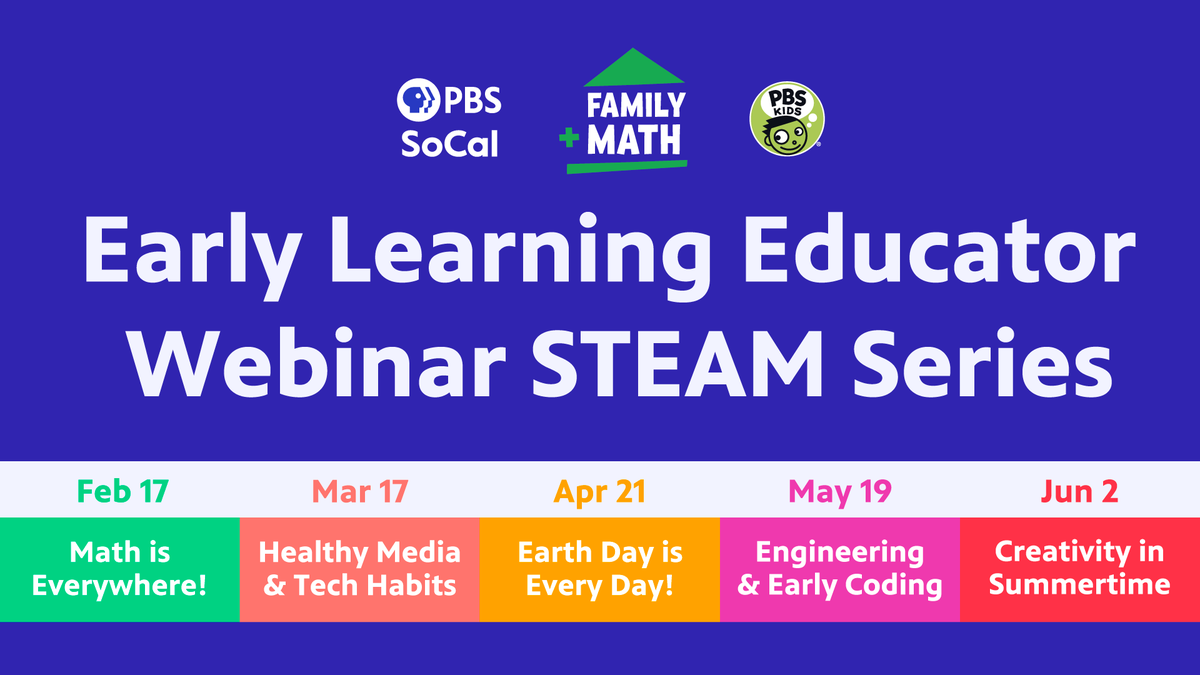 PBS SoCal

FAMILY + MATH

PBS KIDS

Early Learning Educator Webinar STEAM Series

| Feb 17 | Mar 17 | Apr 21 | May 19 | Jun 2 |
|---|---|---|---|---|
| Math is Everywhere! | Healthy Media & Tech Habits | Earth Day is Every Day! | Engineering & Early Coding | Creativity in Summertime |